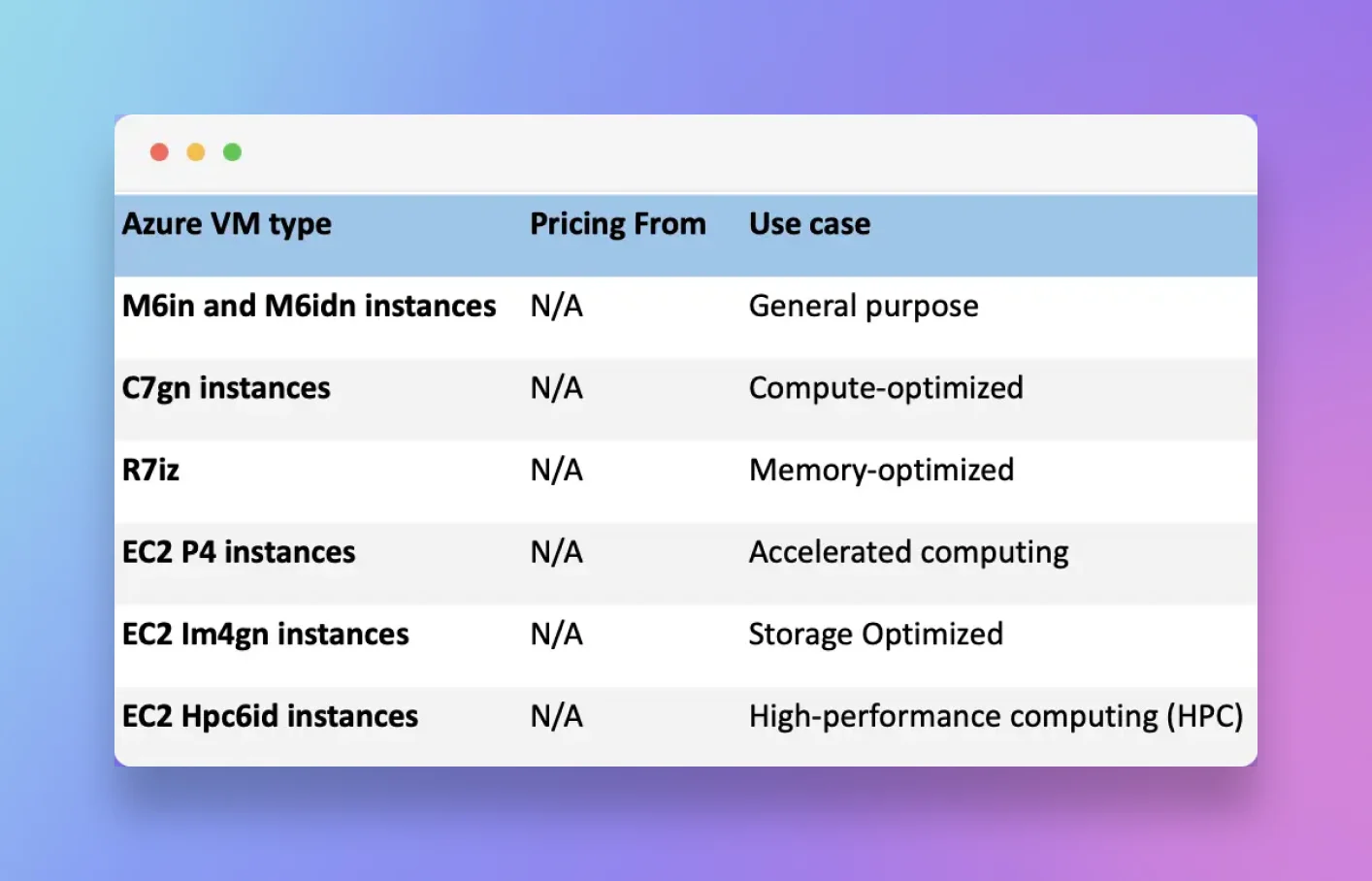 | Azure VM type | Pricing From | Use case |
|---|---|---|
| M6in and M6idn instances | N/A | General purpose |
| C7gn instances | N/A | Compute-optimized |
| R7iz | N/A | Memory-optimized |
| EC2 P4 instances | N/A | Accelerated computing |
| EC2 Im4gn instances | N/A | Storage Optimized |
| EC2 Hpc6id instances | N/A | High-performance computing (HPC) |